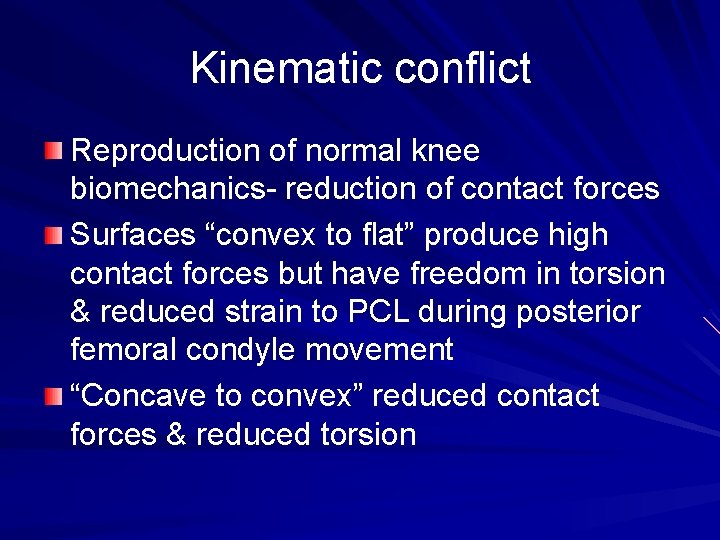 Kinematic conflict

Reproduction of normal knee biomechanics- reduction of contact forces

Surfaces “convex to flat” produce high contact forces but have freedom in torsion & reduced strain to PCL during posterior femoral condyle movement

“Concave to convex” reduced contact forces & reduced torsion